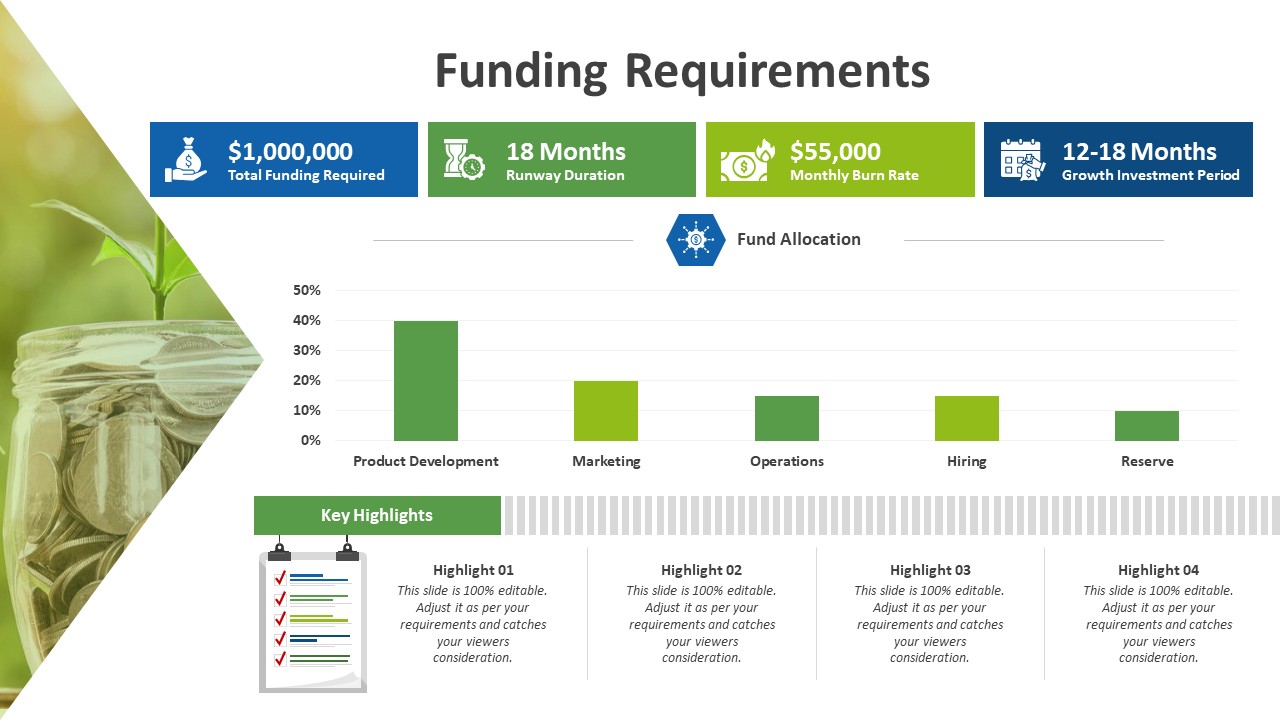 Funding Requirements

$1,000,000
Total Funding Required

18 Months
Runway Duration

$55,000
Monthly Burn Rate

12-18 Months
Growth Investment Period

Fund Allocation

50%
40%
30%
20%
10%
0%

Product Development
Marketing
Operations
Hiring
Reserve

Key Highlights

Highlight 01
This slide is 100% editable. Adjust it as per your requirements and catches your viewers consideration.

Highlight 02
This slide is 100% editable. Adjust it as per your requirements and catches your viewers consideration.

Highlight 03
This slide is 100% editable. Adjust it as per your requirements and catches your viewers consideration.

Highlight 04
This slide is 100% editable. Adjust it as per your requirements and catches your viewers consideration.